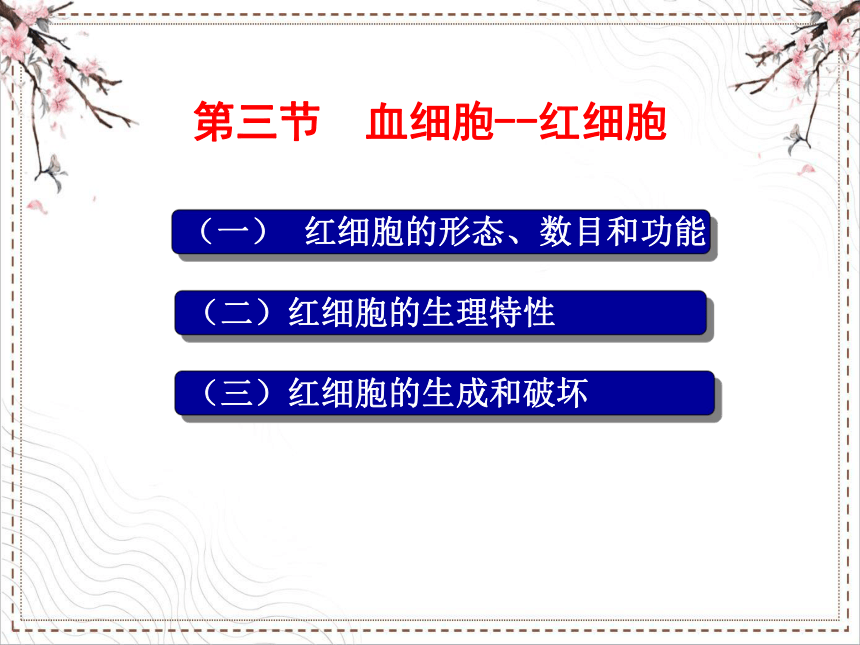 第三节　血细胞--红细胞

（一）　红细胞的形态、数目和功能

（二）红细胞的生理特性

（三）红细胞的生成和破坏